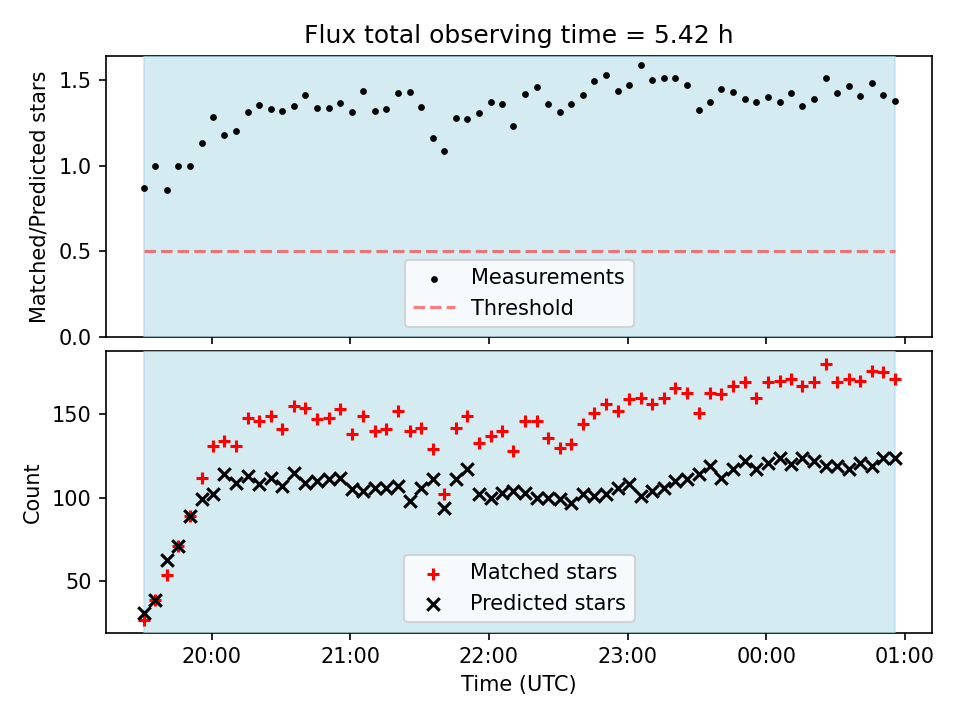 Flux total observing time = 5.42 h

Matched/Predicted stars

1.5
1.0
0.5
0.0

Measurements
Threshold

Count

150
100
50

Matched stars
Predicted stars

20:00
21:00
22:00
23:00
00:00
01:00

Time (UTC)